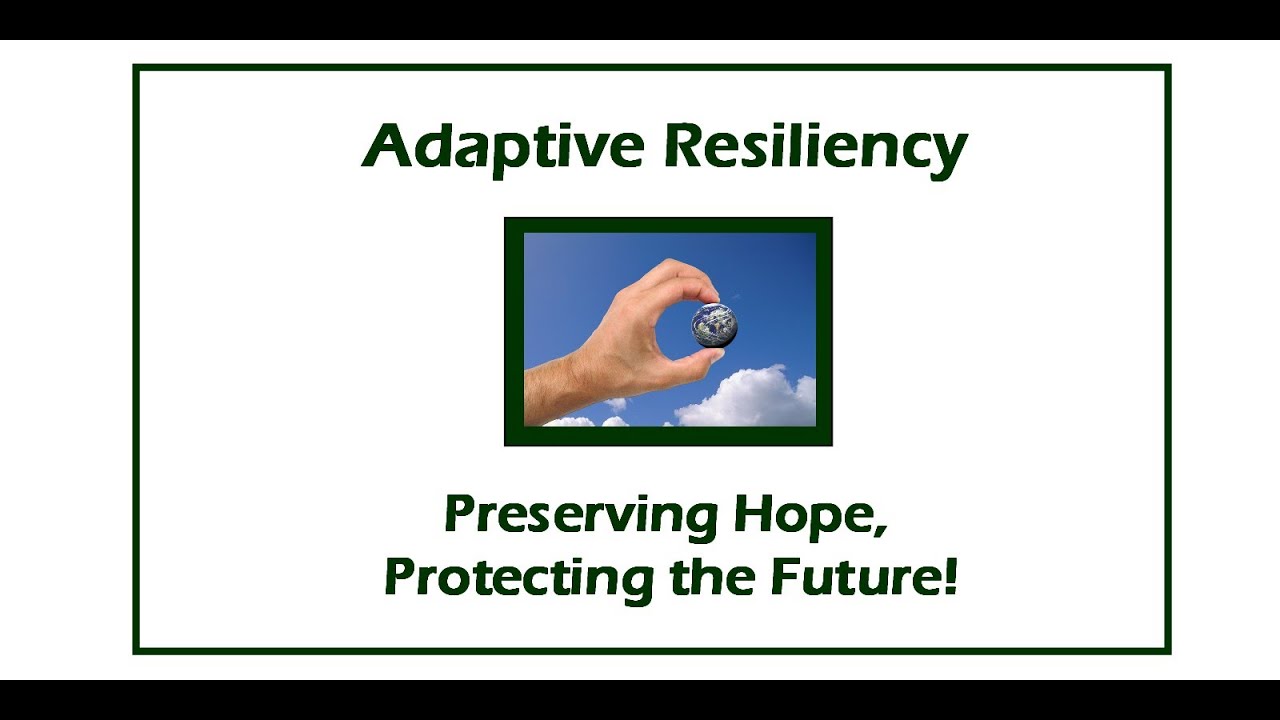 Adaptive Resiliency

Preserving Hope,
Protecting the Future!